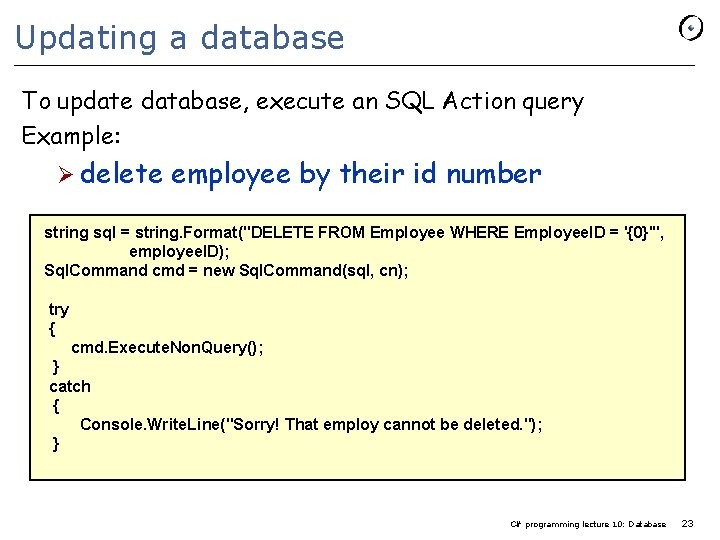 Updating a database

To update database, execute an SQL Action query
Example:

➢ delete employee by their id number

string sql = string.Format("DELETE FROM Employee WHERE EmployeeID = '{0}'",
employeeID);
SqlCommand cmd = new SqlCommand(sql, cn);

try
{
cmd.ExecuteNonQuery();
}
catch
{
Console.WriteLine("Sorry! That employ cannot be deleted.");
}

C# programming lecture 10: Database 23